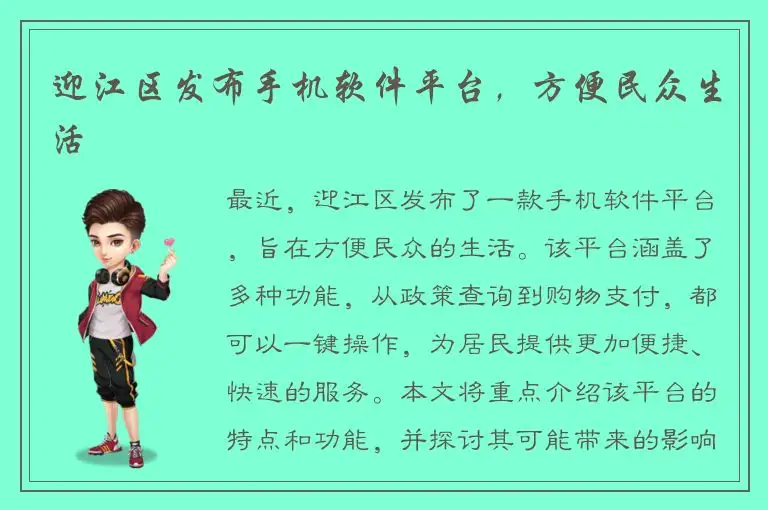 迎江区发布手机软件平台，方便民众生活

最近，迎江区发布了一款手机软件平台，旨在方便民众的生活。该平台涵盖了多种功能，从政策查询到购物支付，都可以一键操作，为居民提供更加便捷、快速的服务。本文将重点介绍该平台的特点和功能，并探讨其可能带来的影响